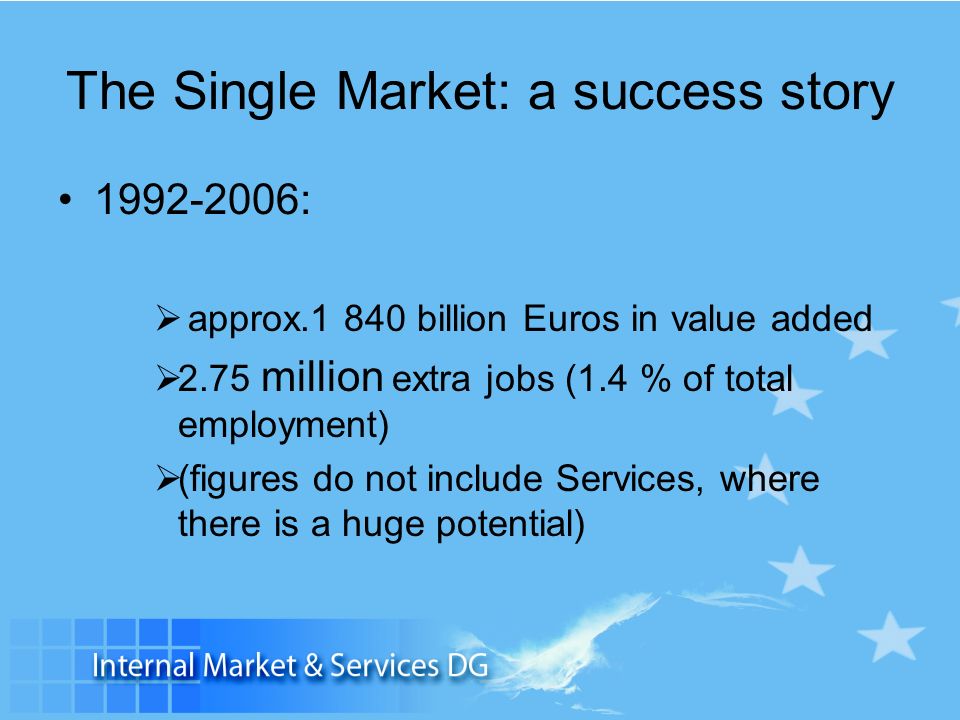 The Single Market: a success story

• 1992-2006:

➢ approx.1 840 billion Euros in value added

➢2.75 million extra jobs (1.4 % of total employment)

➢(figures do not include Services, where there is a huge potential)

Internal Market & Services DG